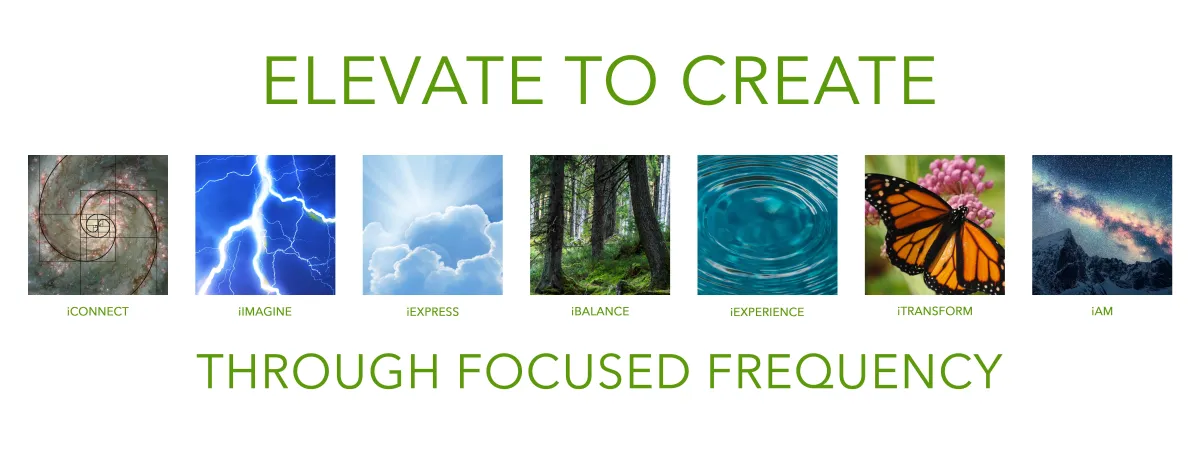 ELEVATE TO CREATE

iCONNECT iIMAGINE iEXPRESS iBALANCE iEXPERIENCE iTRANSFORM iAM

THROUGH FOCUSED FREQUENCY